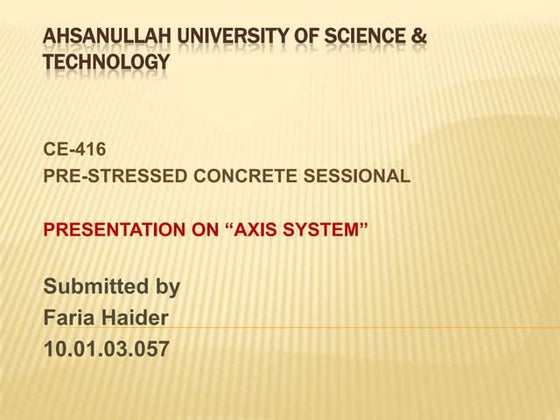 AHSANULLAH UNIVERSITY OF SCIENCE & TECHNOLOGY

CE-416
PRE-STRESSED CONCRETE SESSIONAL

PRESENTATION ON “AXIS SYSTEM”

Submitted by
Faria Haider
10.01.03.057